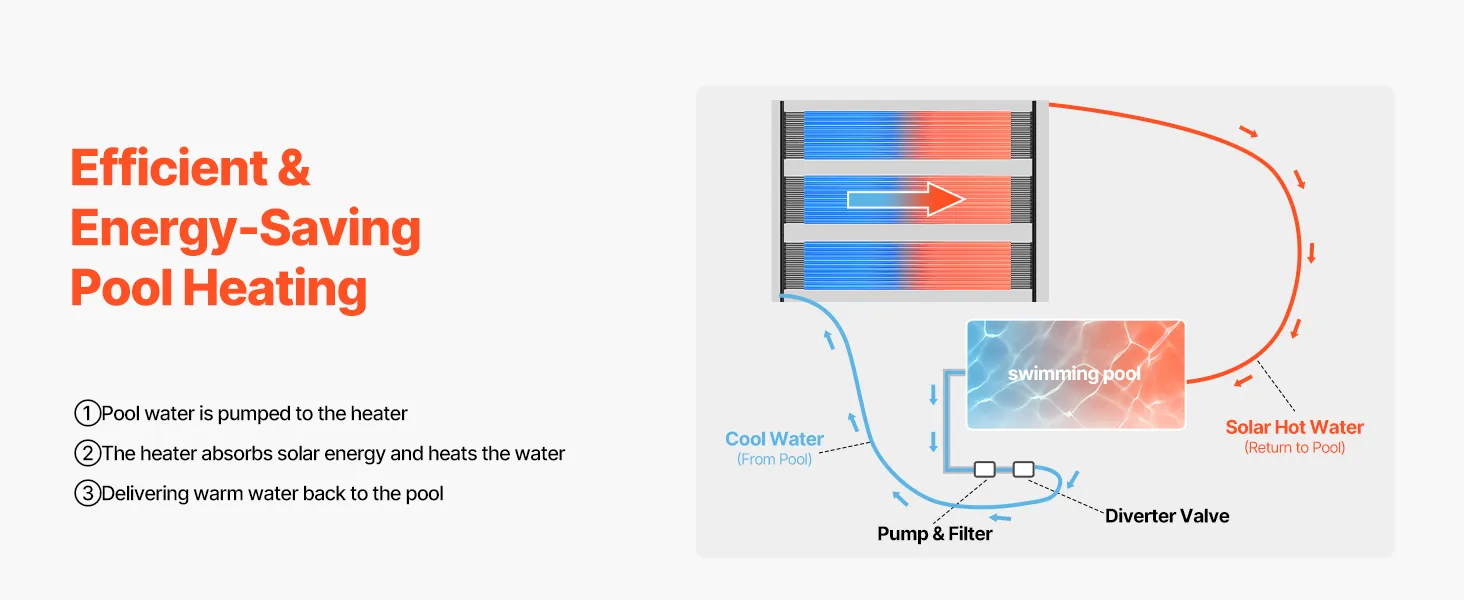 Efficient & Energy-Saving Pool Heating

①Pool water is pumped to the heater

②The heater absorbs solar energy and heats the water

③Delivering warm water back to the pool

swimming pool

Cool Water
(From Pool)

Solar Hot Water
(Return to Pool)

Pump & Filter

Diverter Valve